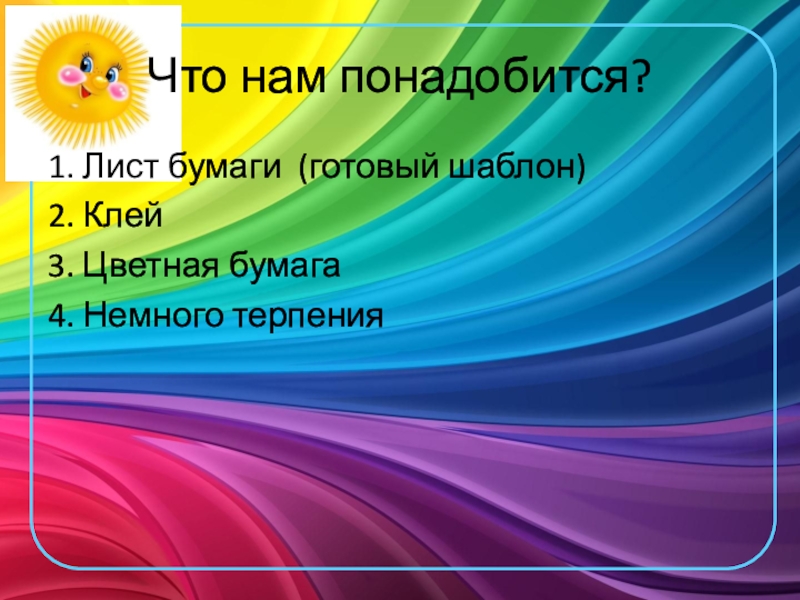 Что нам понадобится?

1. Лист бумаги (готовый шаблон)
2. Клей
3. Цветная бумага
4. Немного терпения